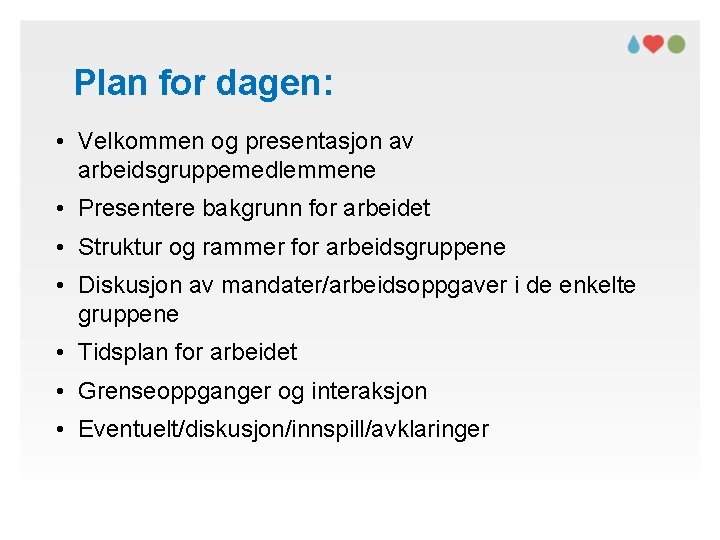 Plan for dagen:

• Velkommen og presentasjon av arbeidsgruppemedlemmene
• Presentere bakgrunn for arbeidet
• Struktur og rammer for arbeidsgruppene
• Diskusjon av mandater/arbeidsoppgaver i de enkelte gruppene
• Tidsplan for arbeidet
• Grenseoppganger og interaksjon
• Eventuelt/diskusjon/innspill/avklaringer